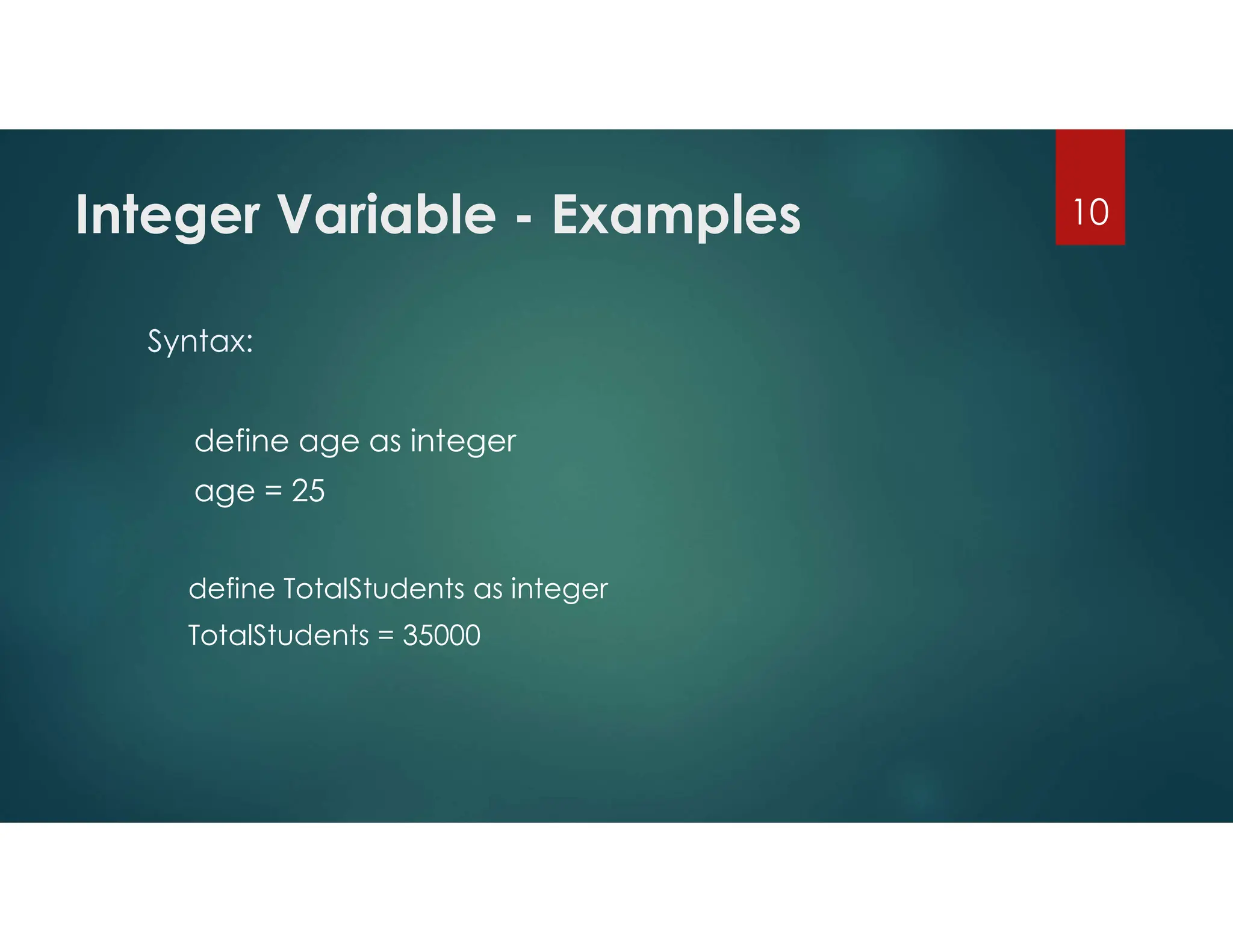 Integer Variable - Examples

10

Syntax:

define age as integer
age = 25

define TotalStudents as integer
TotalStudents = 35000